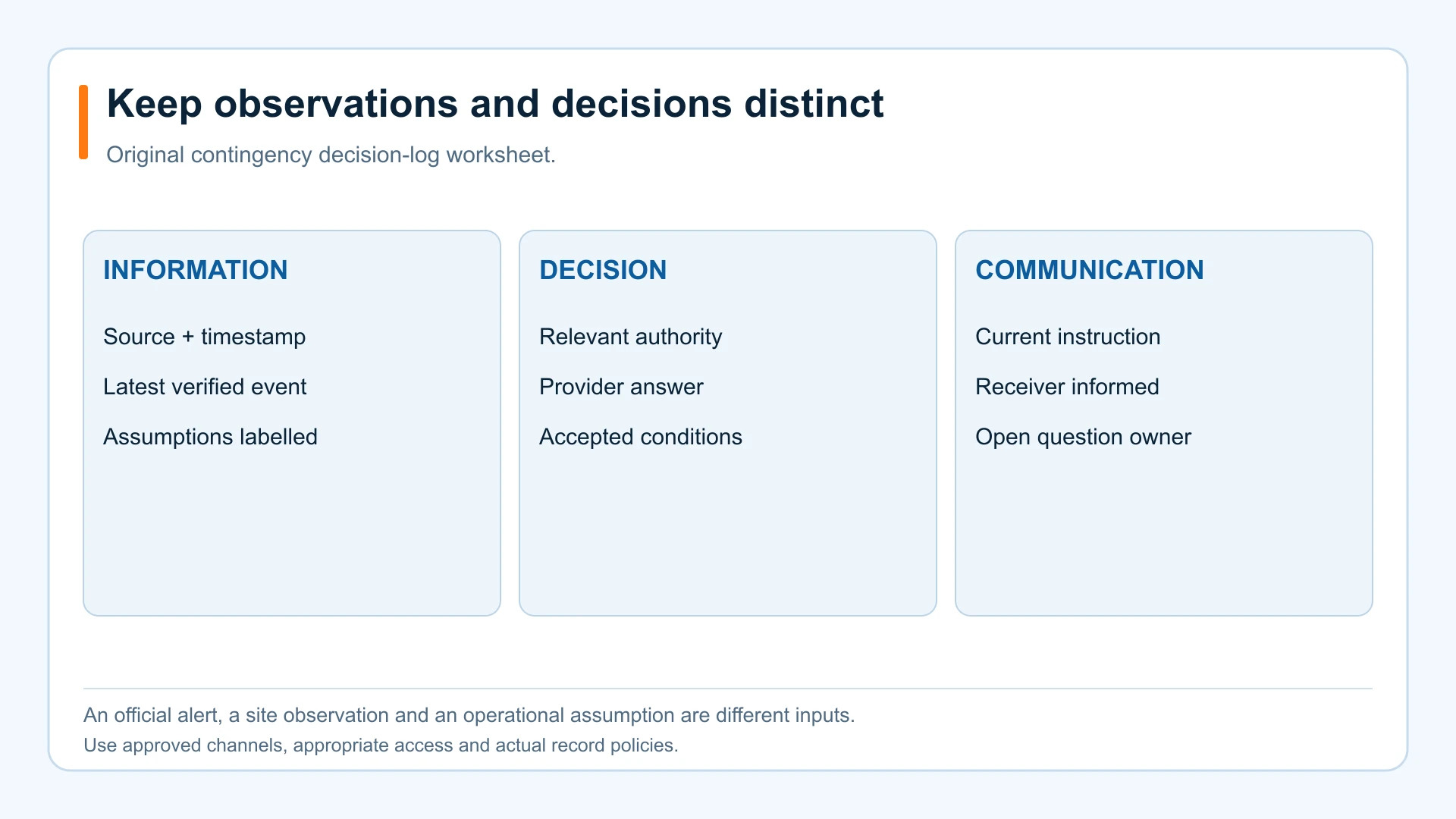 Keep observations and decisions distinct

Original contingency decision-log worksheet.

INFORMATION

Source + timestamp

Latest verified event

Assumptions labelled

DECISION

Relevant authority

Provider answer

Accepted conditions

COMMUNICATION

Current instruction

Receiver informed

Open question owner

An official alert, a site observation and an operational assumption are different inputs.

Use approved channels, appropriate access and actual record policies.